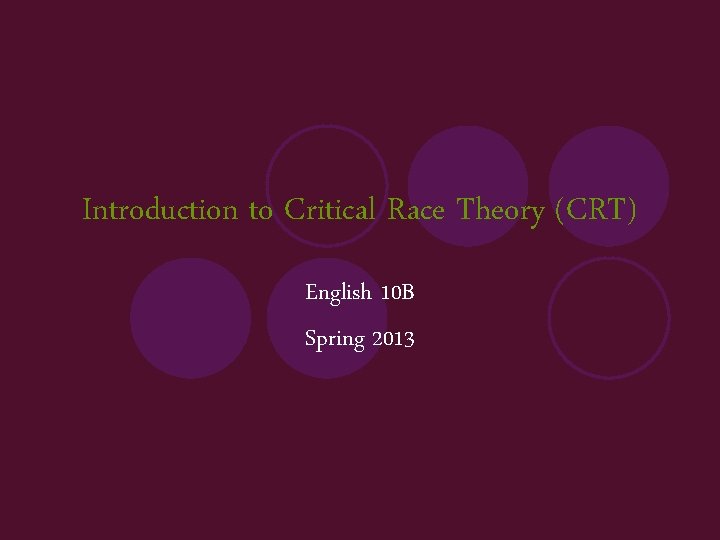 Introduction to Critical Race Theory (CRT)

English 10B

Spring 2013